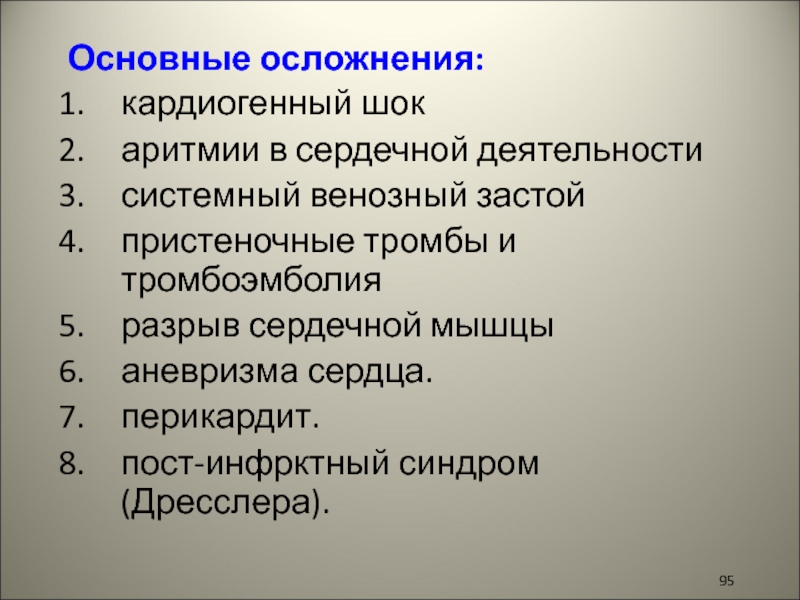 Основные осложнения:

1. кардиогенный шок
2. аритмии в сердечной деятельности
3. системный венозный застой
4. пристеночные тромбы и тромбоэмболия
5. разрыв сердечной мышцы
6. аневризма сердца.
7. перикардит.
8. пост-инфрктный синдром (Дресслера).

95